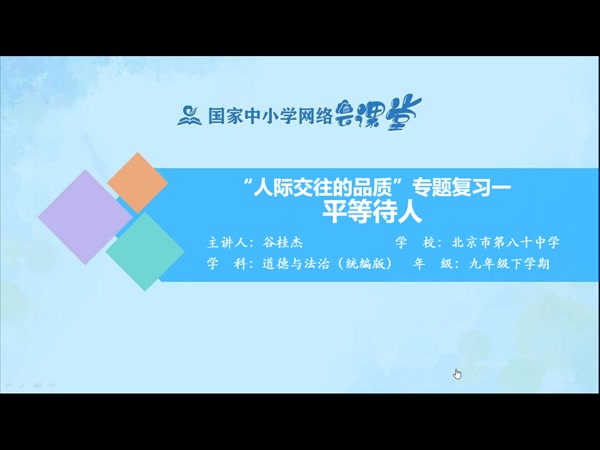 国家中小学网络云课堂

“人际交往的品质”专题复习一
平等待人

主讲人：谷桂杰　　学　校：北京市第八十中学
学　科：道德与法治（统编版）　　年　级：九年级下学期